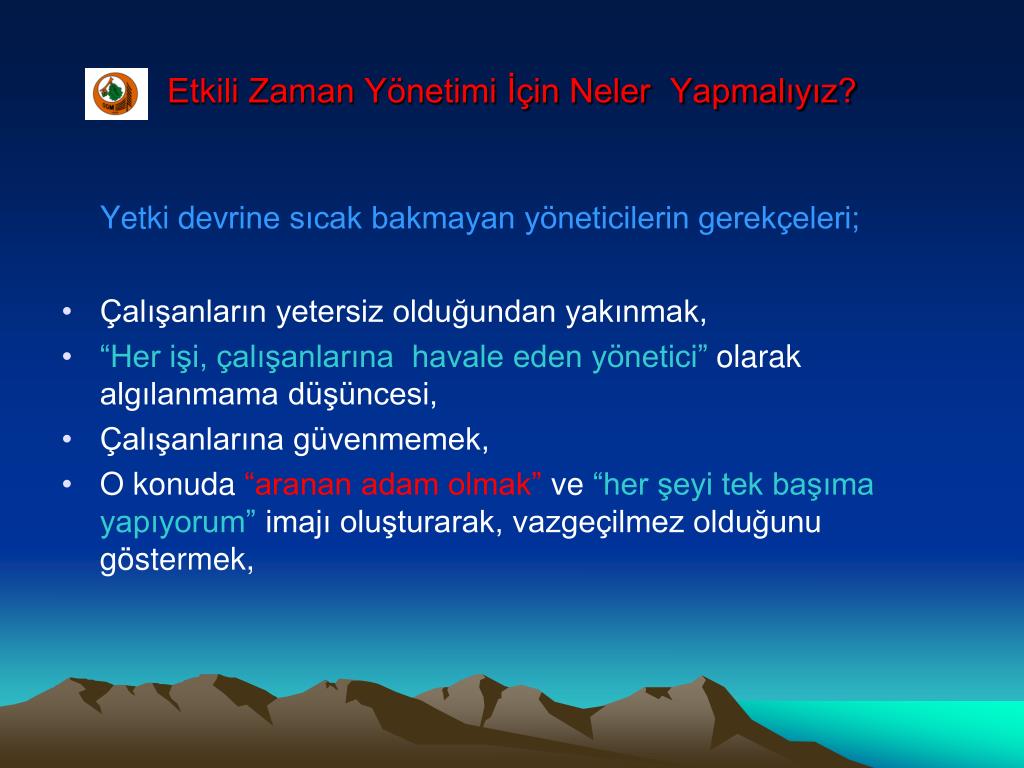 Etkili Zaman Yönetimi İçin Neler Yapmalıyız?

Yetki devrine sıcak bakmayan yöneticilerin gerekçeleri;

• Çalışanların yetersiz olduğundan yakınmak,
• “Her işi, çalışanlarına havale eden yönetici” olarak algılanmama düşüncesi,
• Çalışanlarına güvenmemek,
• O konuda “aranan adam olmak” ve “her şeyi tek başıma yapıyorum” imajı oluşturarak, vazgeçilmez olduğunu göstermek,